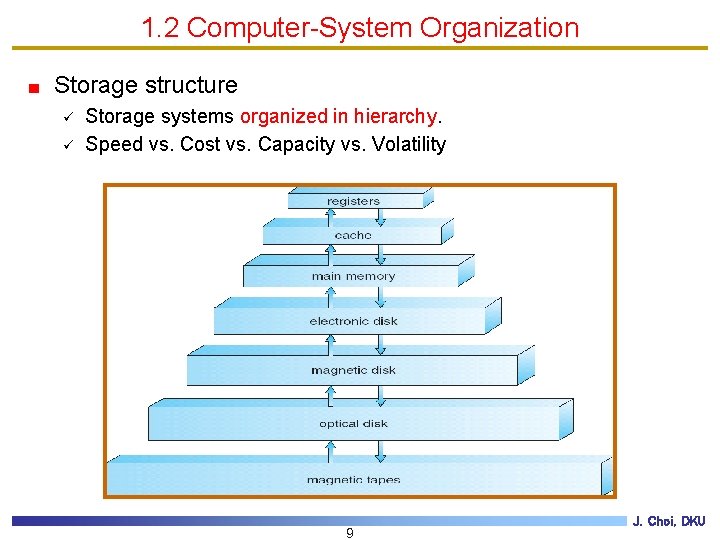 1.2 Computer-System Organization

Storage structure

✓ Storage systems organized in hierarchy.

✓ Speed vs. Cost vs. Capacity vs. Volatility

registers

cache

main memory

electronic disk

magnetic disk

optical disk

magnetic tapes

J. Choi, DKU

9